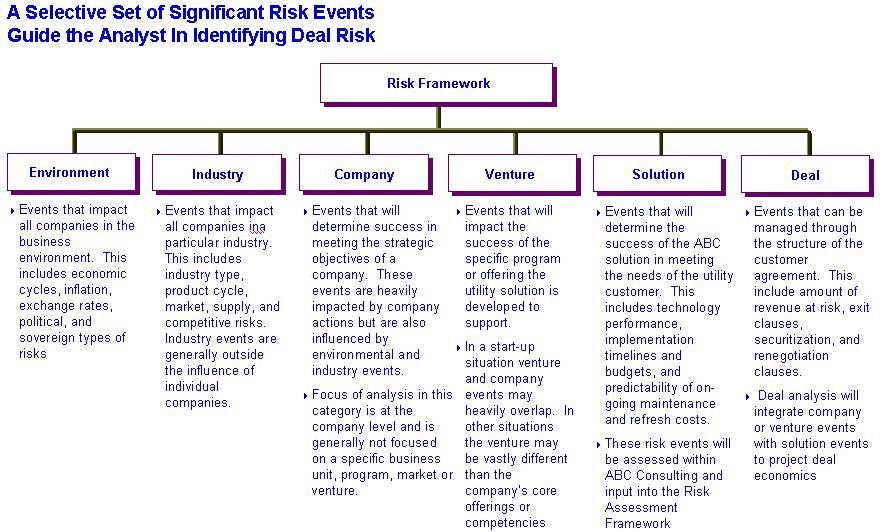 A Selective Set of Significant Risk Events Guide the Analyst In Identifying Deal Risk

Risk Framework

Environment

Events that impact all companies in the business environment. This includes economic cycles, inflation, exchange rates, political, and sovereign types of risks

Industry

Events that impact all companies ina particular industry. This includes industry type, product cycle, market, supply, and competitive risks. Industry events are generally outside the influence of individual companies.

Company

Events that will determine success in meeting the strategic objectives of a company. These events are heavily impacted by company actions but are also influenced by environmental and industry events.

Focus of analysis in this category is at the company level and is generally not focused on a specific business unit, program, market or venture.

Venture

Events that will impact the success of the specific program or offering the utility solution is developed to support.

In a start-up situation venture and company events may heavily overlap. In other situations the venture may be vastly different than the company's core offerings or competencies

Solution

Events that will determine the success of the ABC solution in meeting the needs of the utility customer. This includes technology performance, implementation timelines and budgets, and predictability of on-going maintenance and refresh costs.

These risk events will be assessed within ABC Consulting and input into the Risk Assessment Framework

Deal

Events that can be managed through the structure of the customer agreement. This include amount of revenue at risk, exit clauses, securitization, and renegotiation clauses.

Deal analysis will integrate company or venture events with solution events to project deal economics